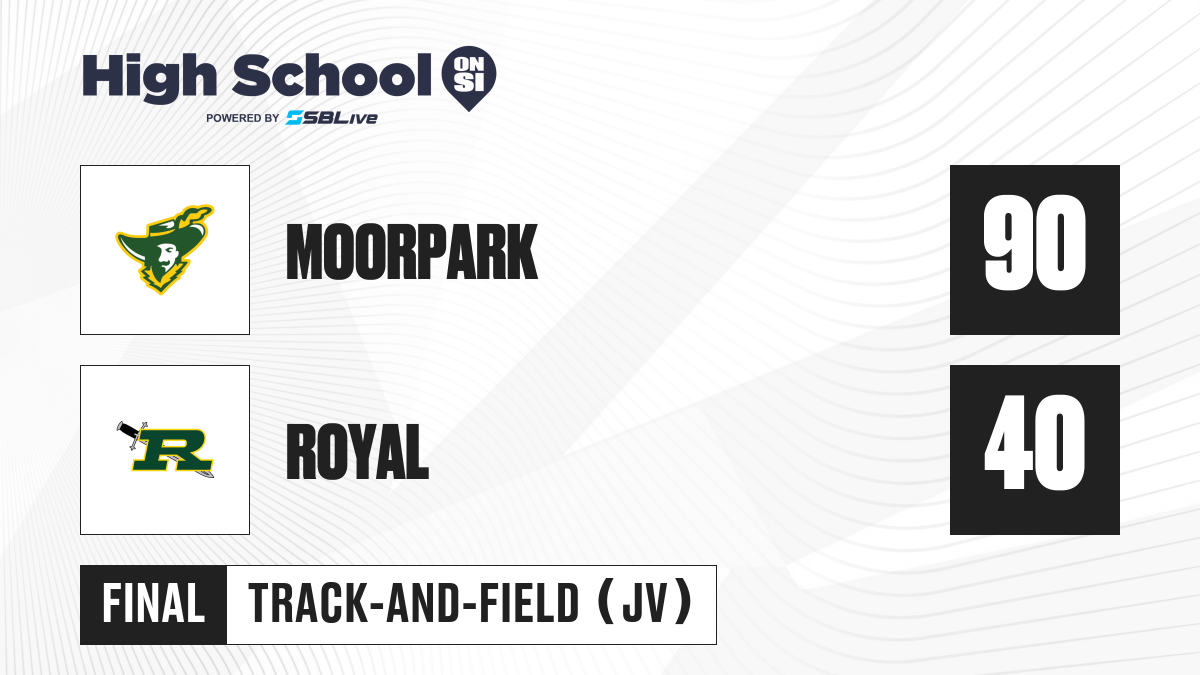 High School ON SI
POWERED BY SBLive

MOORPARK
90

R
ROYAL
40

FINAL
TRACK-AND-FIELD (JV)